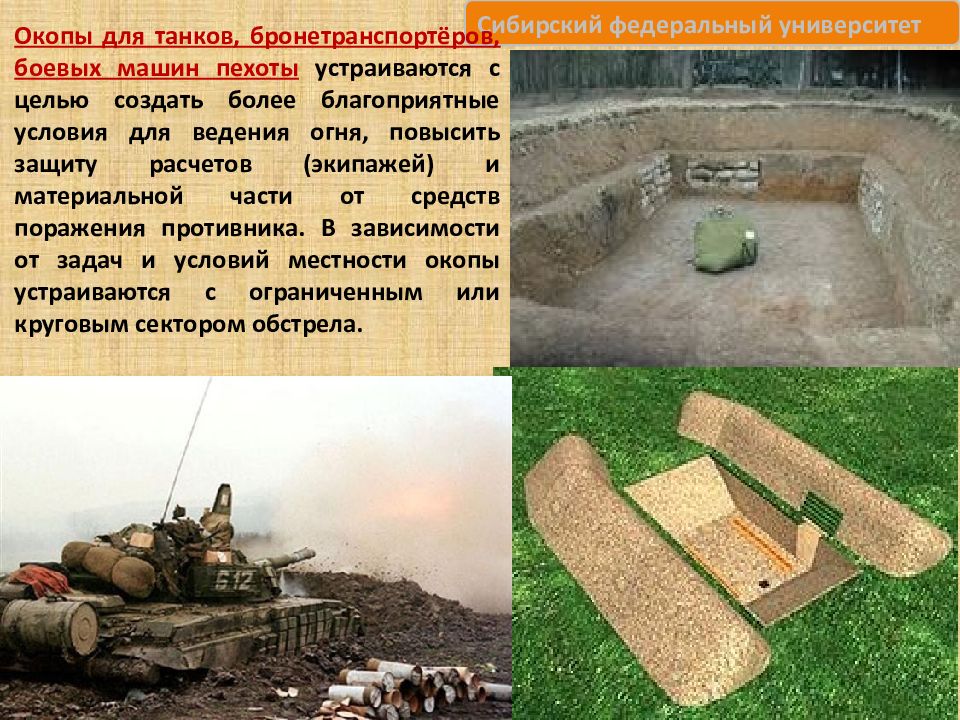 Сибирский федеральный университет

Окопы для танков, бронетранспортёров, боевых машин пехоты устраиваются с целью создать более благоприятные условия для ведения огня, повысить защиту расчетов (экипажей) и материальной части от средств поражения противника. В зависимости от задач и условий местности окопы устраиваются с ограниченным или круговым сектором обстрела.

612